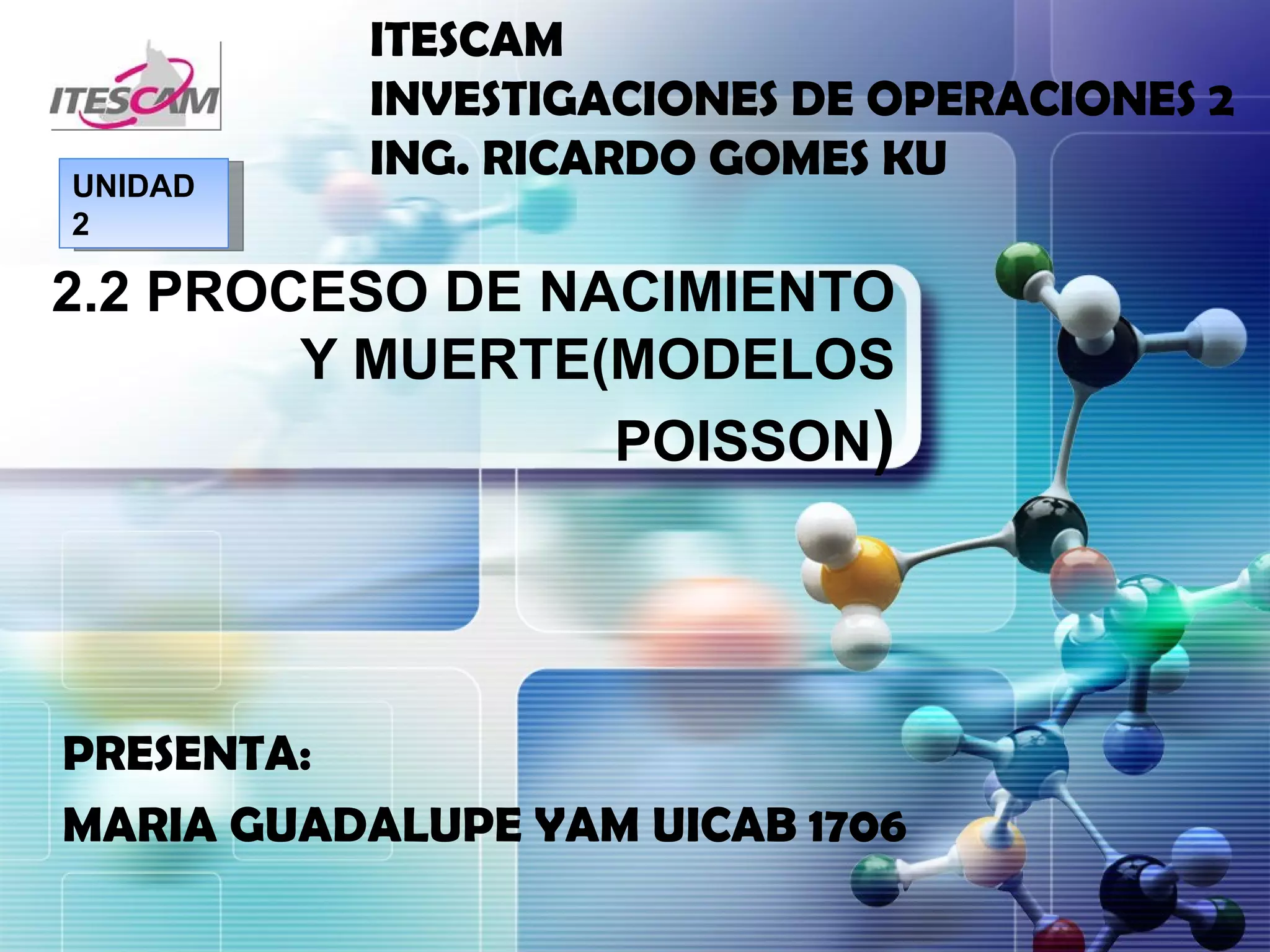 ITESCAM

ITESCAM
INVESTIGACIONES DE OPERACIONES 2
ING. RICARDO GOMES KU

UNIDAD 2

2.2 PROCESO DE NACIMIENTO Y MUERTE(MODELOS POISSON)

PRESENTA:
MARIA GUADALUPE YAM UICAB 1706